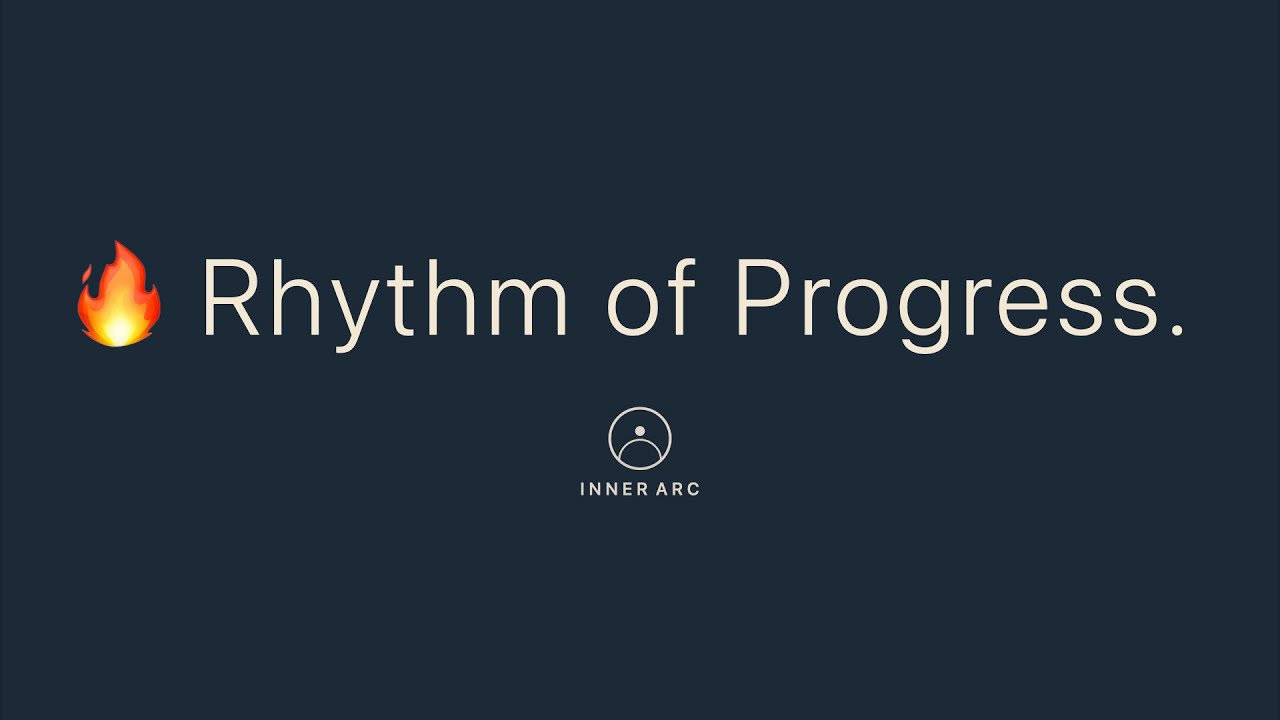 🔥 Rhythm of Progress.

INNER ARC